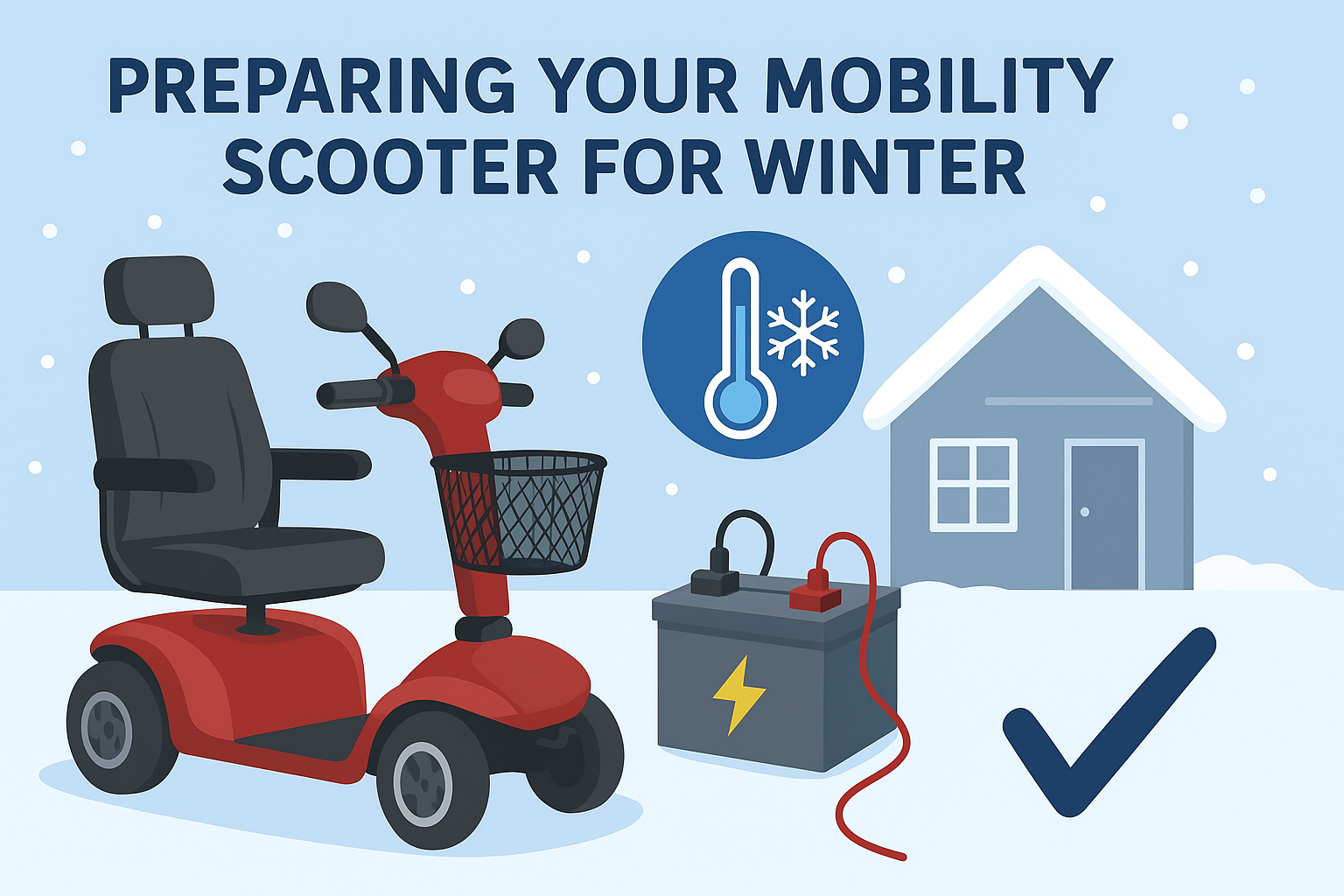 PREPARING YOUR MOBILITY SCOOTER FOR WINTER